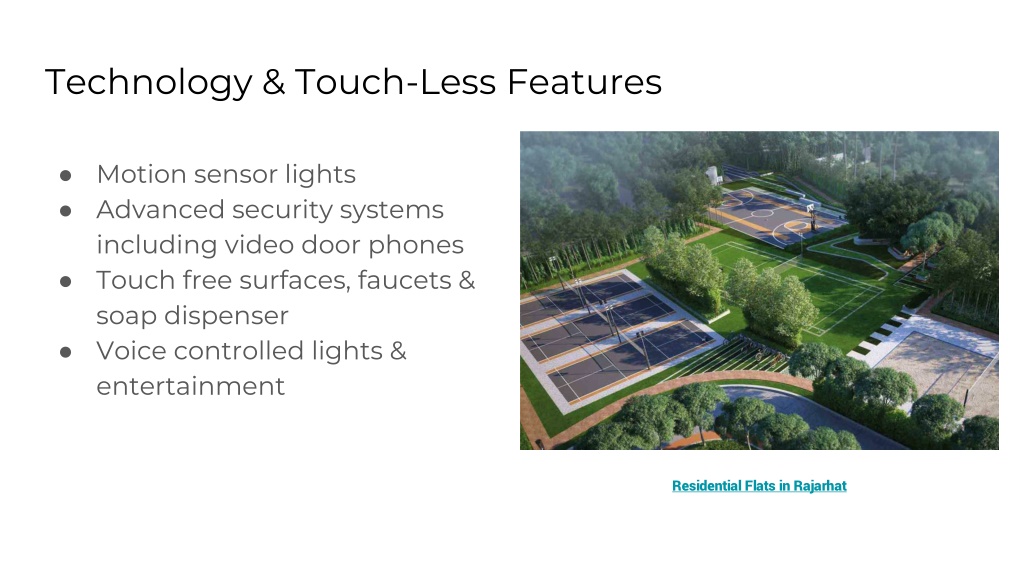 Technology & Touch-Less Features

● Motion sensor lights
● Advanced security systems including video door phones
● Touch free surfaces, faucets & soap dispenser
● Voice controlled lights & entertainment

Residential Flats in Rajarhat